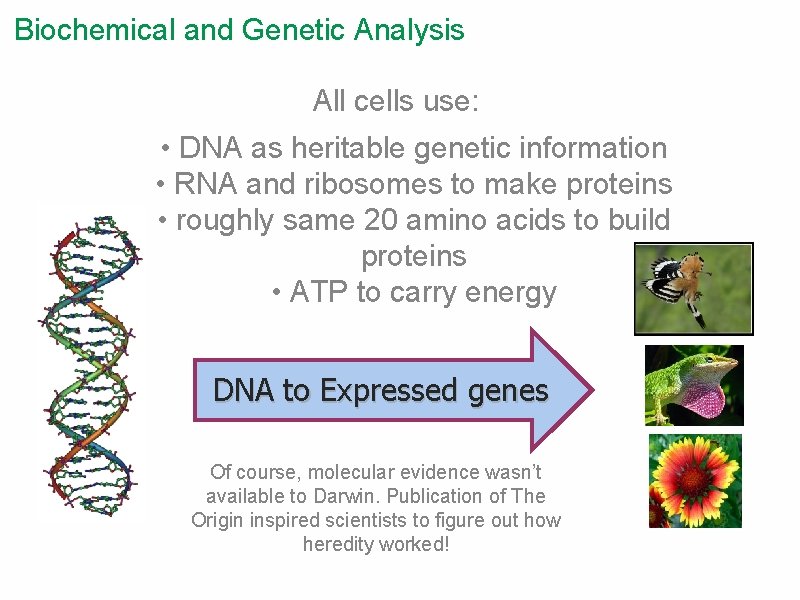 Biochemical and Genetic Analysis

All cells use:

• DNA as heritable genetic information
• RNA and ribosomes to make proteins
• roughly same 20 amino acids to build proteins
• ATP to carry energy

DNA to Expressed genes

Of course, molecular evidence wasn't available to Darwin. Publication of The Origin inspired scientists to figure out how heredity worked!